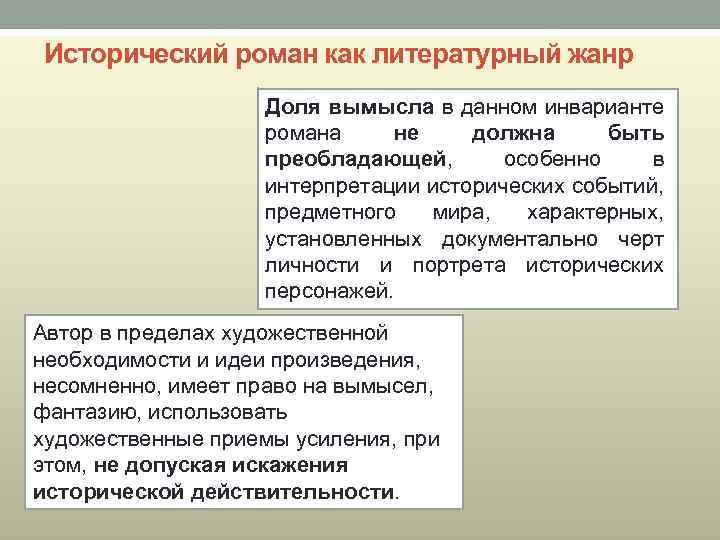 Исторический роман как литературный жанр

Доля вымысла в данном инварианте романа не должна быть преобладающей, особенно в интерпретации исторических событий, предметного мира, характерных, установленных документально черт личности и портрета исторических персонажей.

Автор в пределах художественной необходимости и идеи произведения, несомненно, имеет право на вымысел, фантазию, использовать художественные приемы усиления, при этом, не допуская искажения исторической действительности.